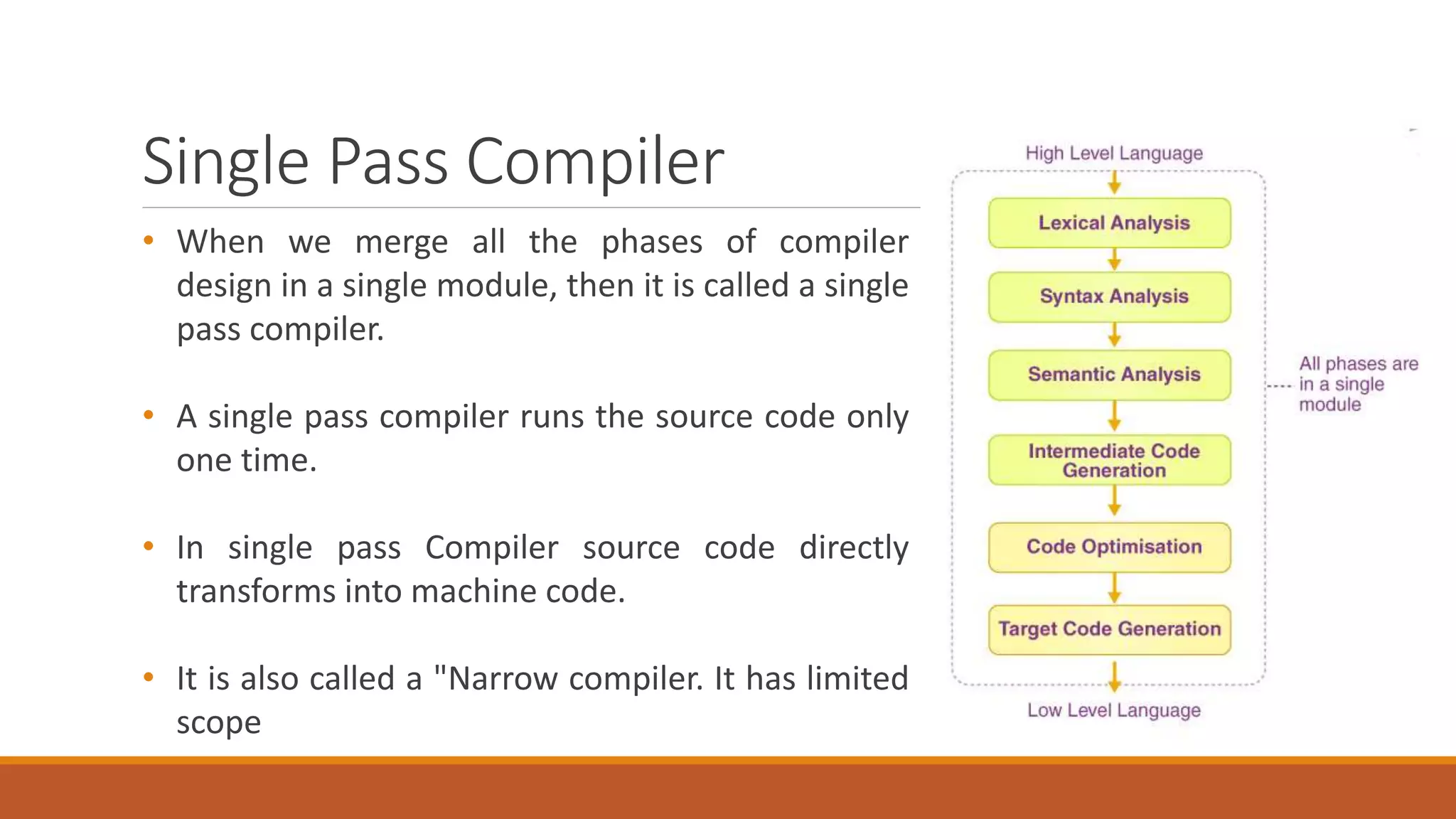 Single Pass Compiler

• When we merge all the phases of compiler design in a single module, then it is called a single pass compiler.

• A single pass compiler runs the source code only one time.

• In single pass Compiler source code directly transforms into machine code.

• It is also called a "Narrow compiler. It has limited scope

High Level Language

Lexical Analysis

Syntax Analysis

Semantic Analysis

Intermediate Code Generation

Code Optimisation

Target Code Generation

Low Level Language

All phases are in a single module